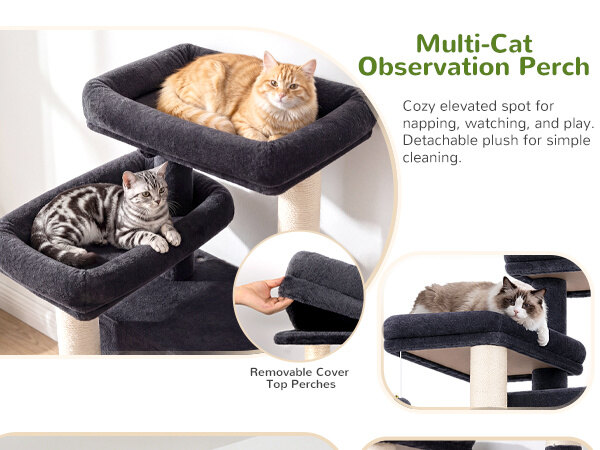 Multi-Cat Observation Perch

Cozy elevated spot for napping, watching, and play. Detachable plush for simple cleaning.

Removable Cover Top Perches